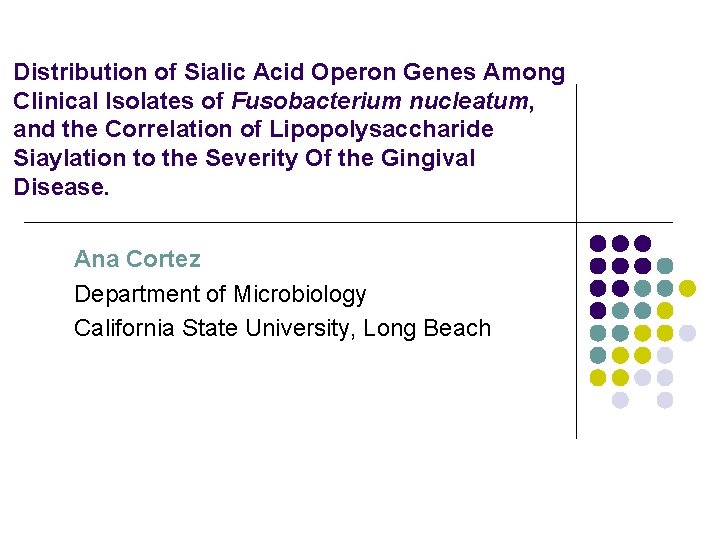 Distribution of Sialic Acid Operon Genes Among Clinical Isolates of Fusobacterium nucleatum, and the Correlation of Lipopolysaccharide Siaylation to the Severity Of the Gingival Disease.

Ana Cortez

Department of Microbiology

California State University, Long Beach